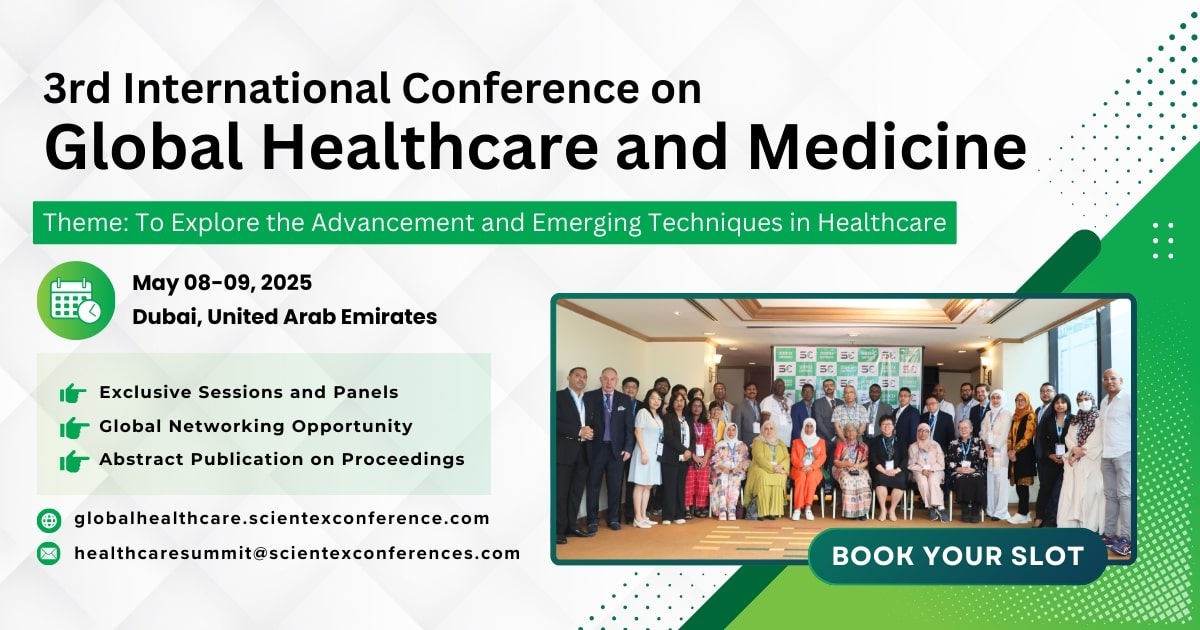 3rd International Conference on
Global Healthcare and Medicine

Theme: To Explore the Advancement and Emerging Techniques in Healthcare

May 08-09, 2025
Dubai, United Arab Emirates

Exclusive Sessions and Panels
Global Networking Opportunity
Abstract Publication on Proceedings

globalhealthcare.scientexconference.com
healthcaresummit@scientexconferences.com

BOOK YOUR SLOT